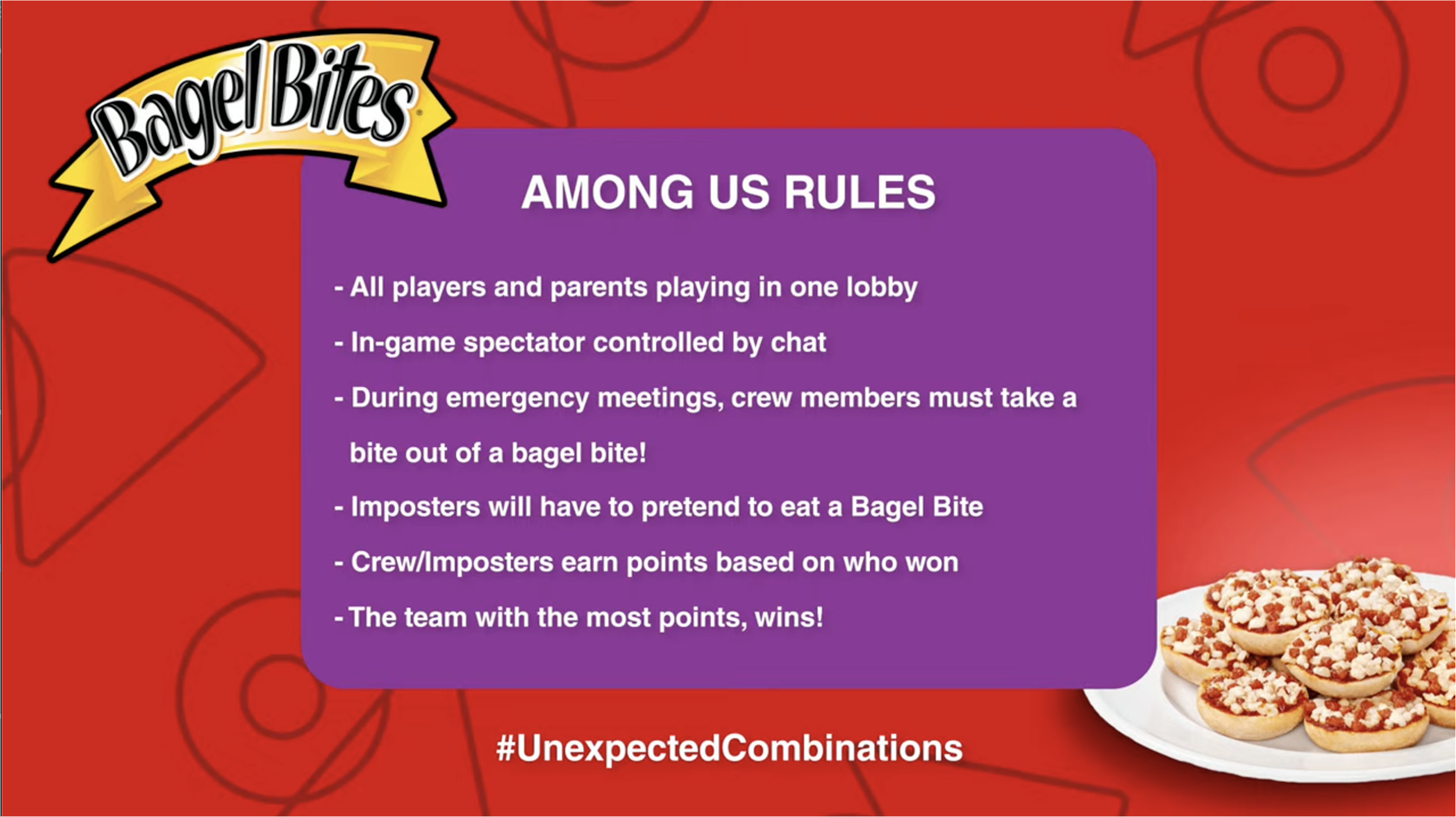 Bagel Bites®

AMONG US RULES

- All players and parents playing in one lobby
- In-game spectator controlled by chat
- During emergency meetings, crew members must take a bite out of a bagel bite!
- Imposters will have to pretend to eat a Bagel Bite
- Crew/Imposters earn points based on who won
- The team with the most points, wins!

#UnexpectedCombinations